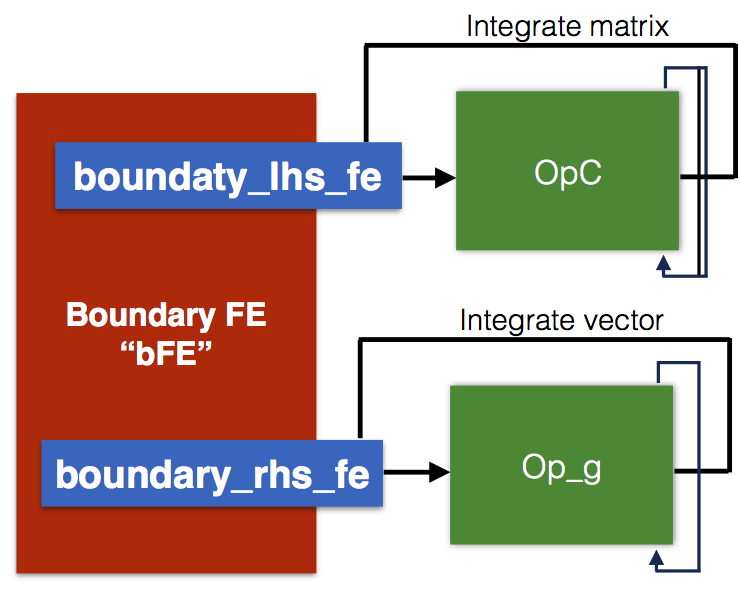 Integrate matrix

boundaty_lhs_fe

OpC

Boundary FE
“bFE”

Integrate vector

boundary_rhs_fe

Op_g